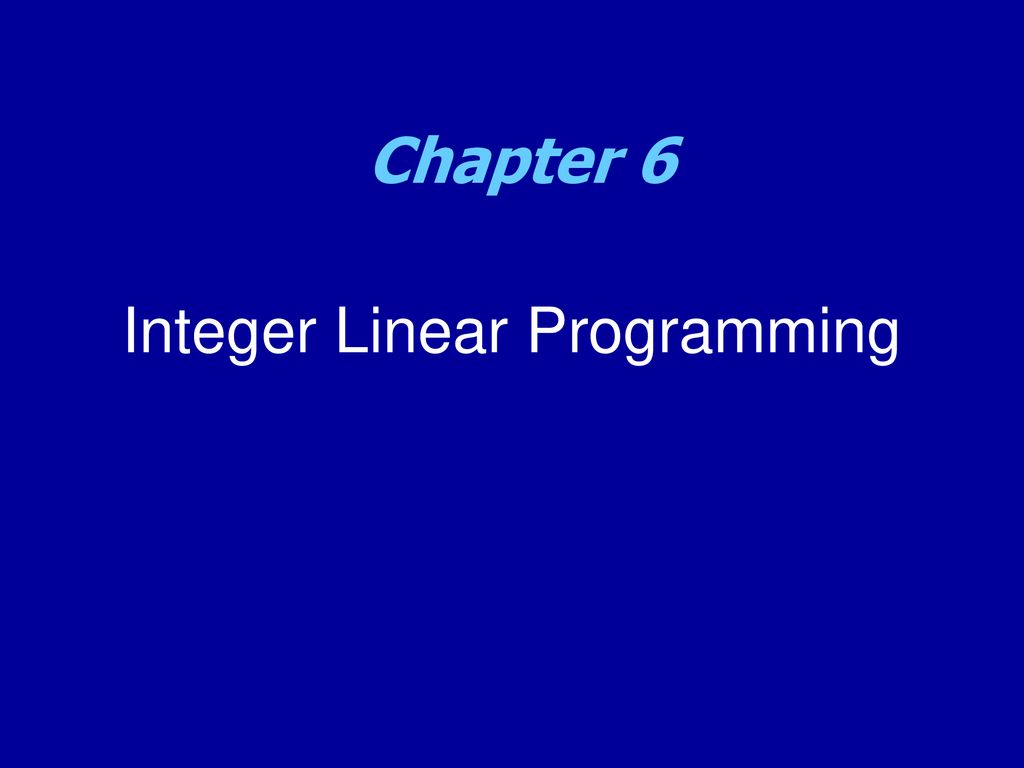 Chapter 6

Integer Linear Programming